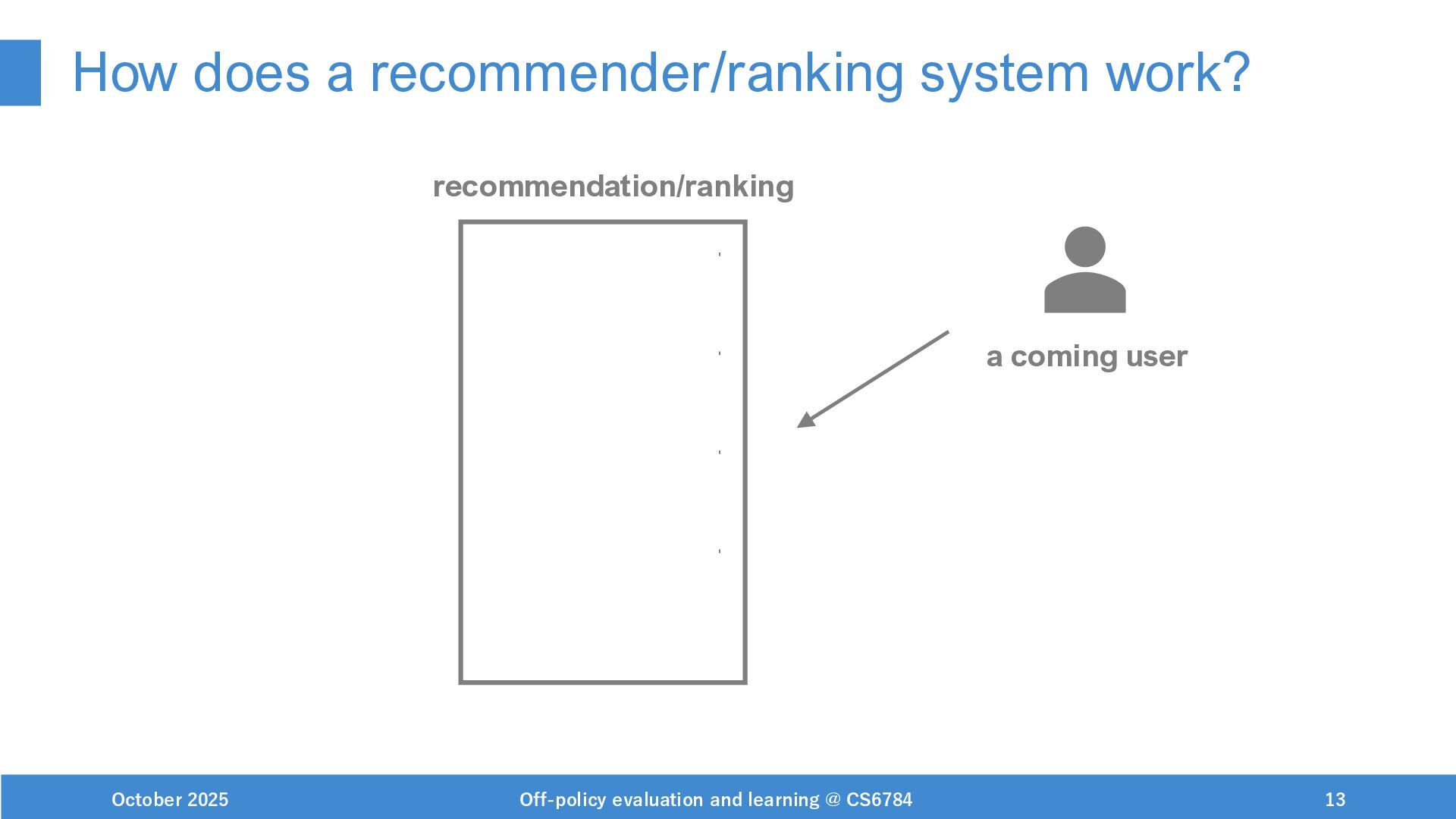 How does a recommender/ranking system work?

recommendation/ranking

a coming user

October 2025

Off-policy evaluation and learning @ CS6784

13